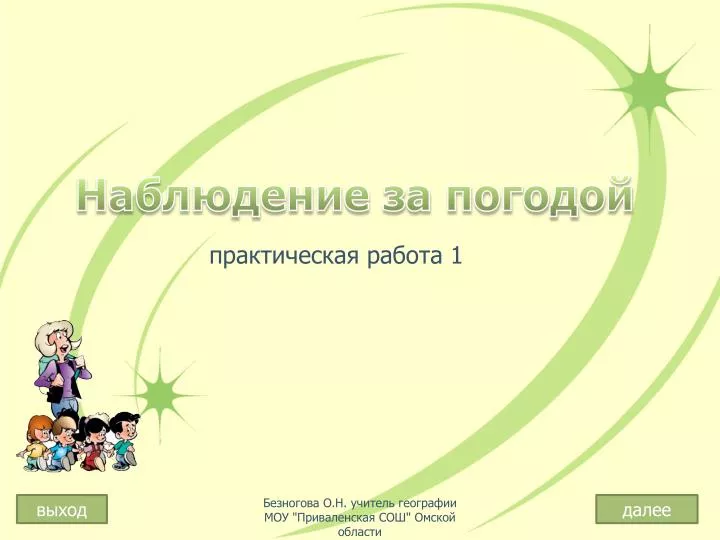 Наблюдение за погодой

практическая работа 1

выход

Безногова О.Н. учитель географии МОУ "Приваленская СОШ" Омской области

далее